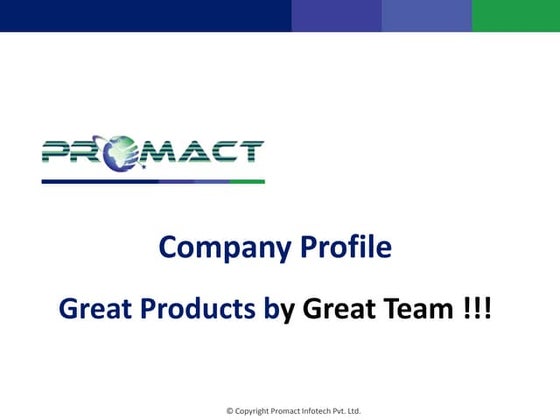 PROMACT

Company Profile

Great Products by Great Team !!!

© Copyright Promact Infotech Pvt. Ltd.